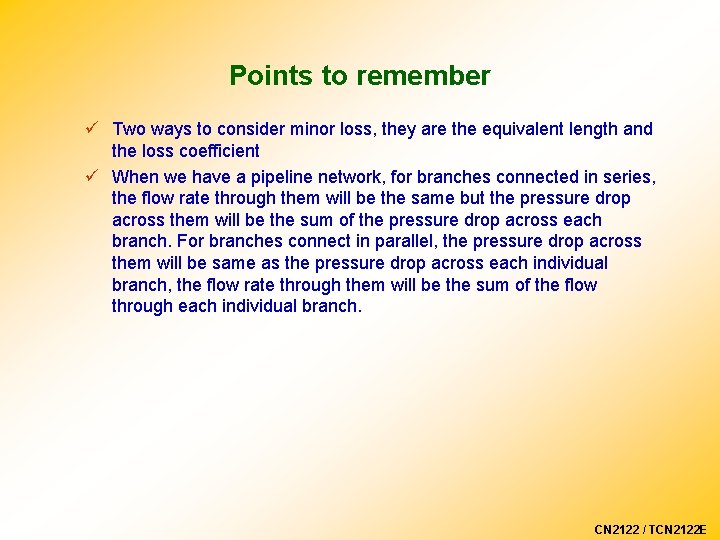 Points to remember

✓ Two ways to consider minor loss, they are the equivalent length and the loss coefficient

✓ When we have a pipeline network, for branches connected in series, the flow rate through them will be the same but the pressure drop across them will be the sum of the pressure drop across each branch. For branches connect in parallel, the pressure drop across them will be same as the pressure drop across each individual branch, the flow rate through them will be the sum of the flow through each individual branch.

CN2122 / TCN2122E